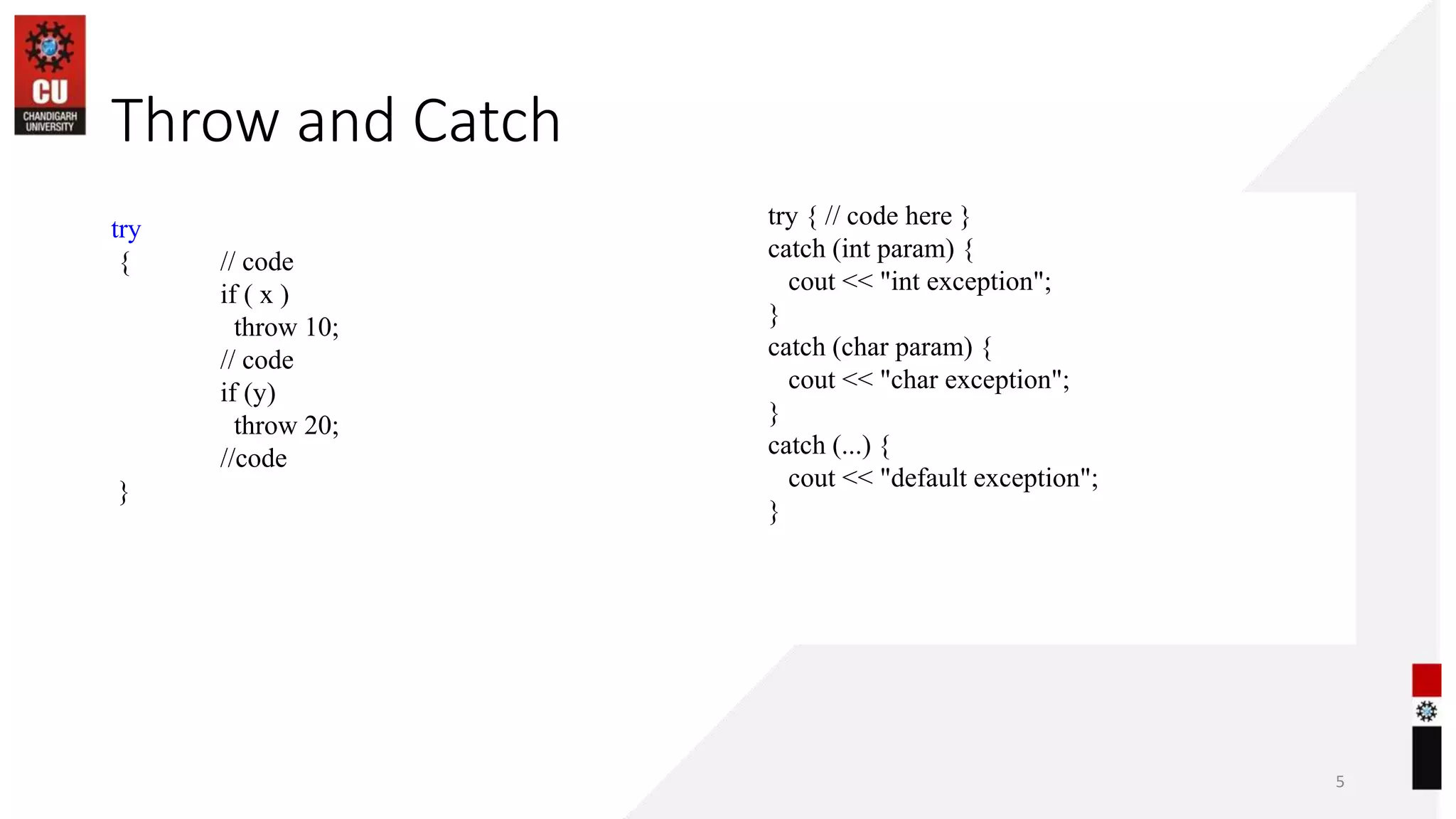 CU
CHANDIGARH UNIVERSITY

Throw and Catch

try
{ // code
if ( x )
throw 10;
// code
if (y)
throw 20;
//code
}

try { // code here }
catch (int param) {
cout << "int exception";
}
catch (char param) {
cout << "char exception";
}
catch (...) {
cout << "default exception";
}

5